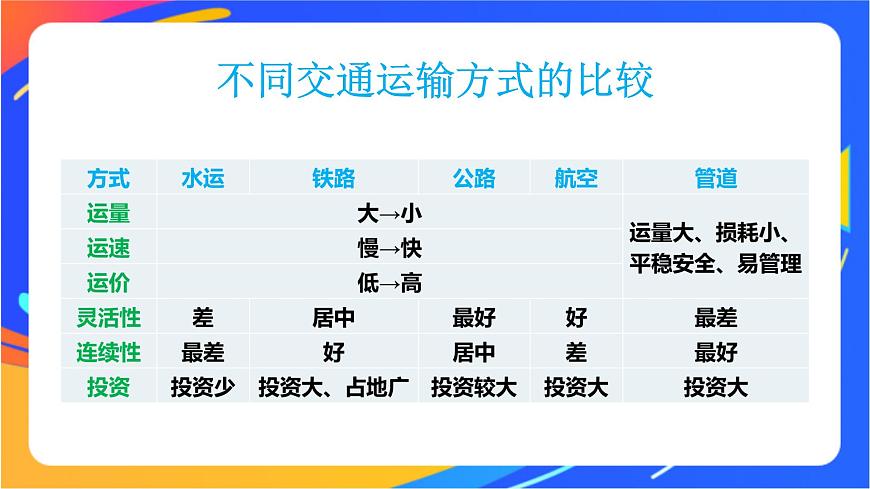 不同交通运输方式的比较

| 方式 | 水运 | 铁路 | 公路 | 航空 | 管道 |
|---|---|---|---|---|---|
| 运量 | 大→小 | | | | 运量大、损耗小、平稳安全、易管理 |
| 运速 | 慢→快 | | | | |
| 运价 | 低→高 | | | | |
| 灵活性 | 差 | 居中 | 最好 | 好 | 最差 |
| 连续性 | 最差 | 好 | 居中 | 差 | 最好 |
| 投资 | 投资少 | 投资大、占地广 | 投资较大 | 投资大 | 投资大 |